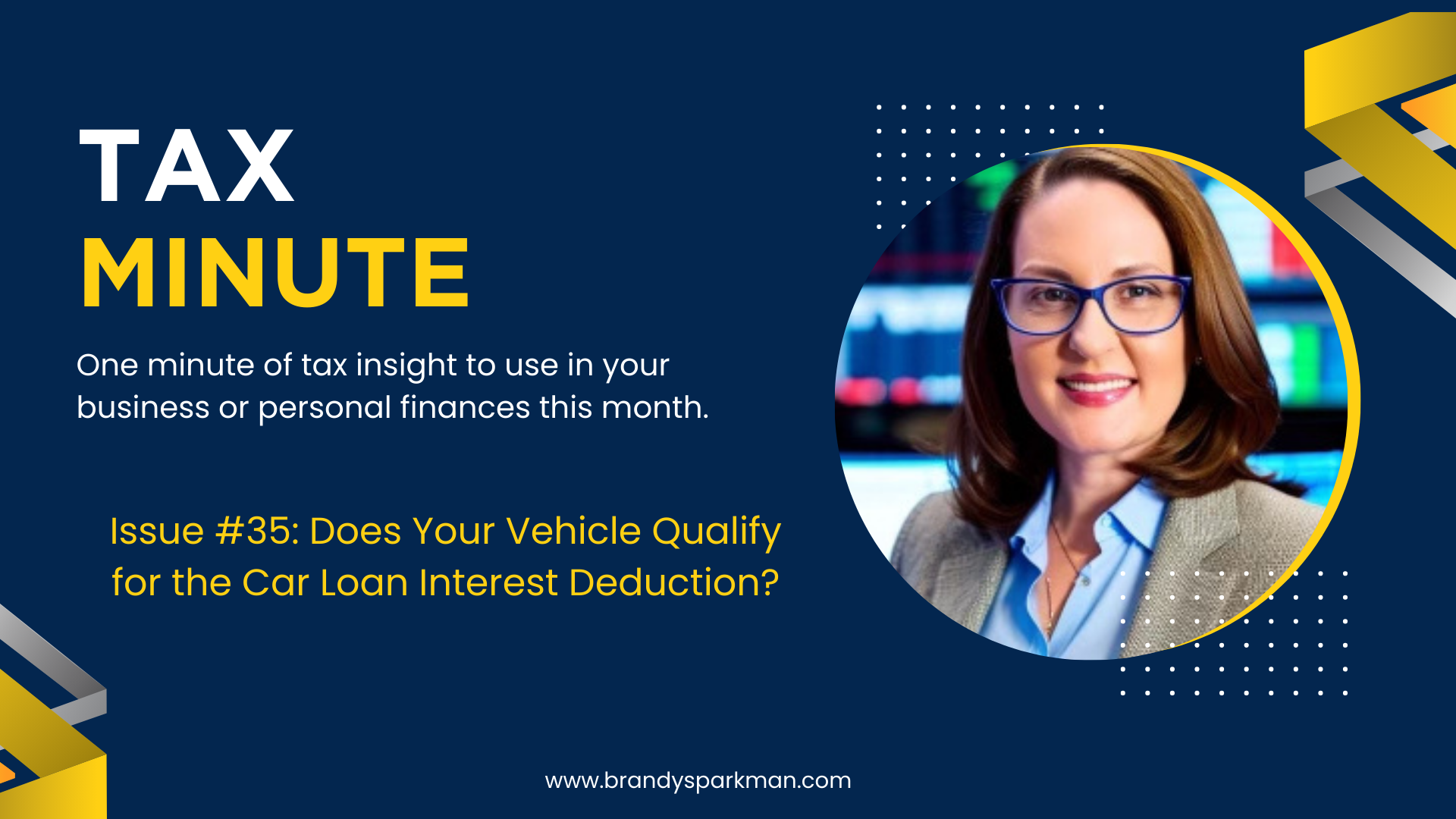 TAX
MINUTE

One minute of tax insight to use in your business or personal finances this month.

Issue #35: Does Your Vehicle Qualify for the Car Loan Interest Deduction?

www.brandysparkman.com